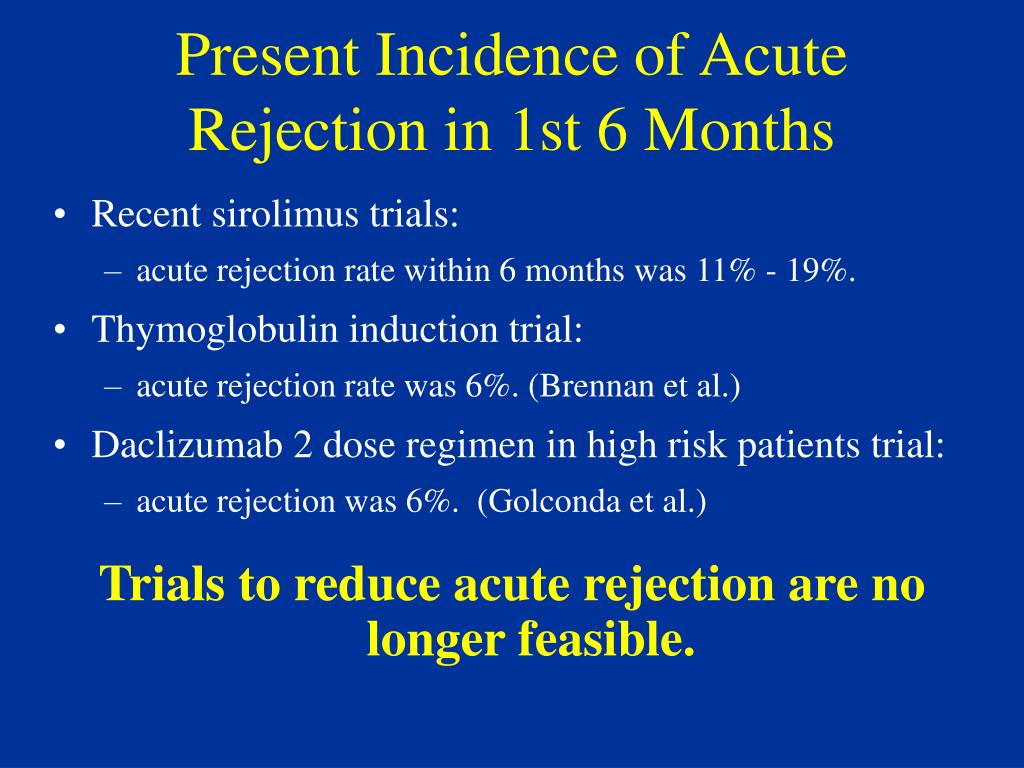 Present Incidence of Acute Rejection in 1st 6 Months

• Recent sirolimus trials:
– acute rejection rate within 6 months was 11% - 19%.
• Thymoglobulin induction trial:
– acute rejection rate was 6%. (Brennan et al.)
• Daclizumab 2 dose regimen in high risk patients trial:
– acute rejection was 6%. (Golconda et al.)

Trials to reduce acute rejection are no longer feasible.